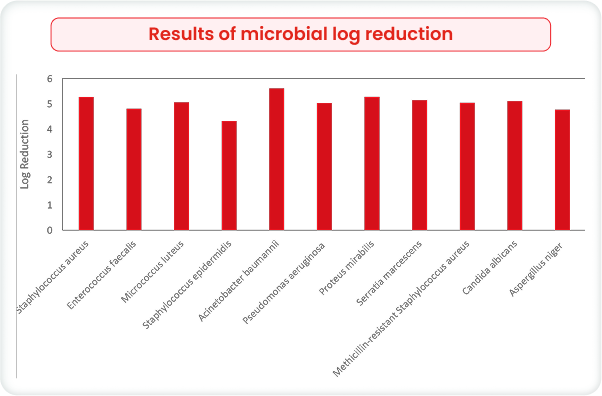 Results of microbial log reduction

Log Reduction

6
5
4
3
2
1
0

Staphylococcus aureus
Enterococcus faecalis
Micrococcus luteus
Staphylococcus epidermidis
Acinetobacter baumannii
Pseudomonas aeruginosa
Proteus mirabilis
Serratia marcescens
Methicillin-resistant Staphylococcus aureus
Candida albicans
Aspergillus niger